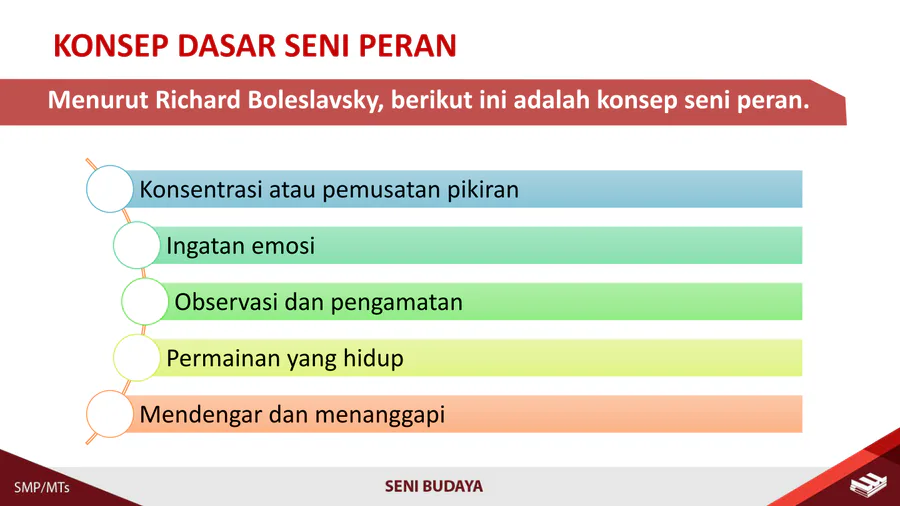 KONSEP DASAR SENI PERAN

Menurut Richard Boleslavsky, berikut ini adalah konsep seni peran.

Konsentrasi atau pemusatan pikiran

Ingatan emosi

Observasi dan pengamatan

Permainan yang hidup

Mendengar dan menanggapi

SMP/MTs

SENI BUDAYA